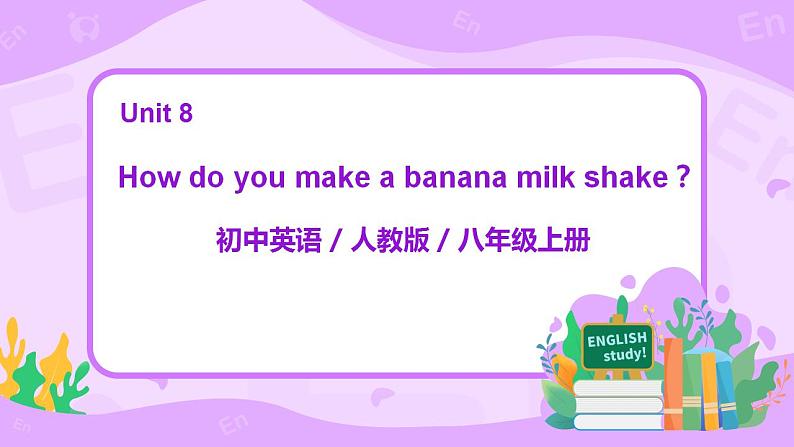 Unit 8

How do you make a banana milk shake ?

初中英语 / 人教版 / 八年级上册

ENGLISH study!